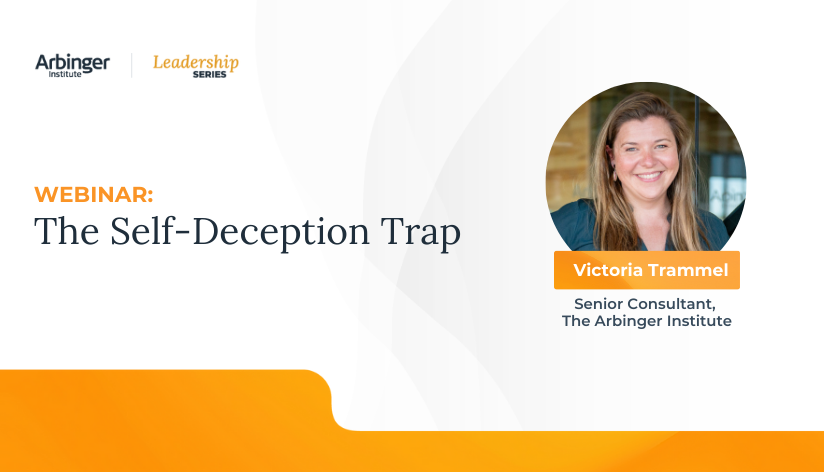 Arbinger Institute

Leadership SERIES

WEBINAR:
The Self-Deception Trap

Victoria Trammel

Senior Consultant,
The Arbinger Institute